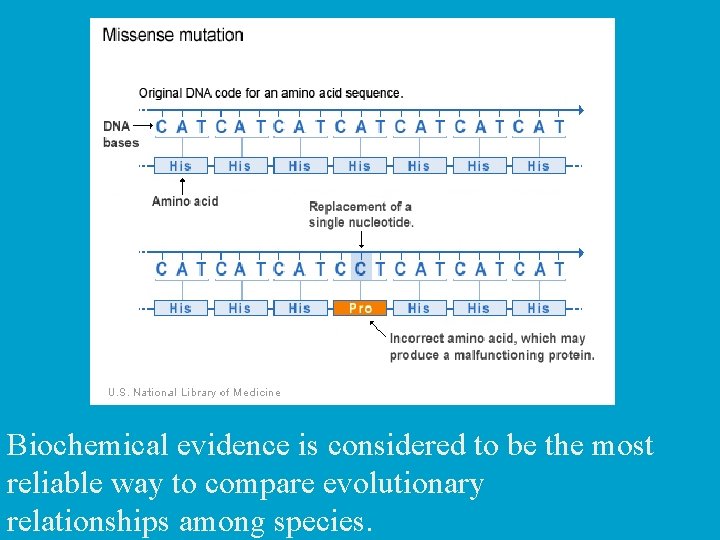 Missense mutation

Original DNA code for an amino acid sequence.

DNA bases

C A T C A T C A T C A T C A T C A T C A T

His His His His His His His

Amino acid

Replacement of a single nucleotide.

C A T C A T C A T C C T C A T C A T C A T

His His His Pro His His His

Incorrect amino acid, which may produce a malfunctioning protein.

U.S. National Library of Medicine

Biochemical evidence is considered to be the most reliable way to compare evolutionary relationships among species.